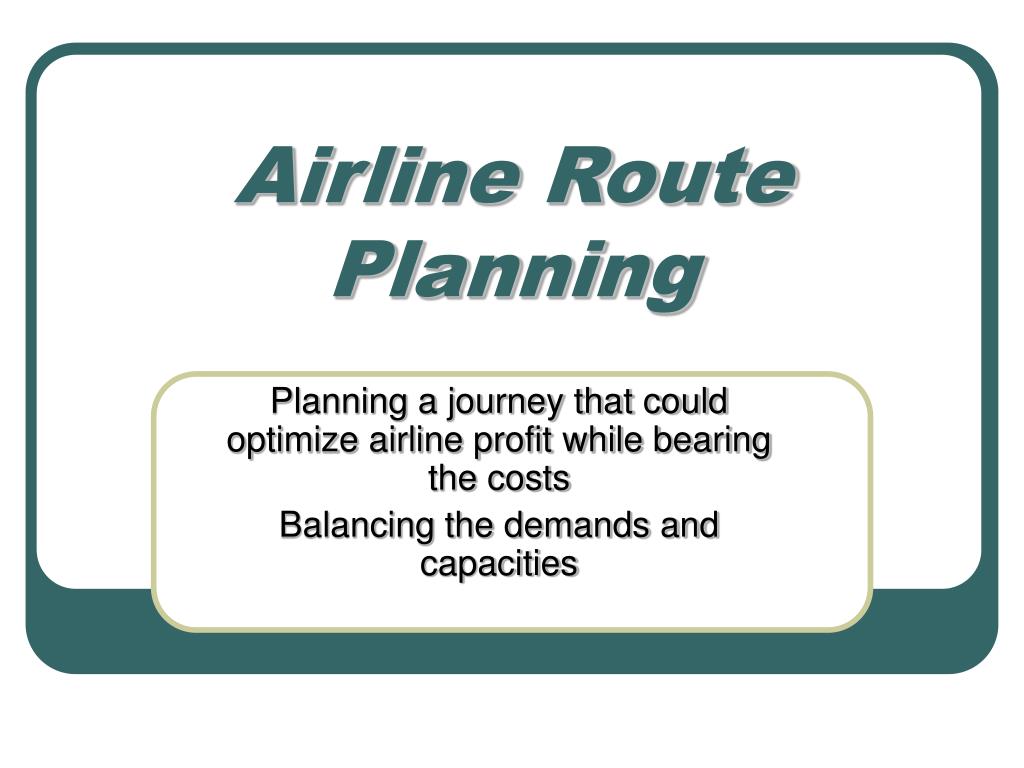 Airline Route Planning

Planning a journey that could optimize airline profit while bearing the costs

Balancing the demands and capacities